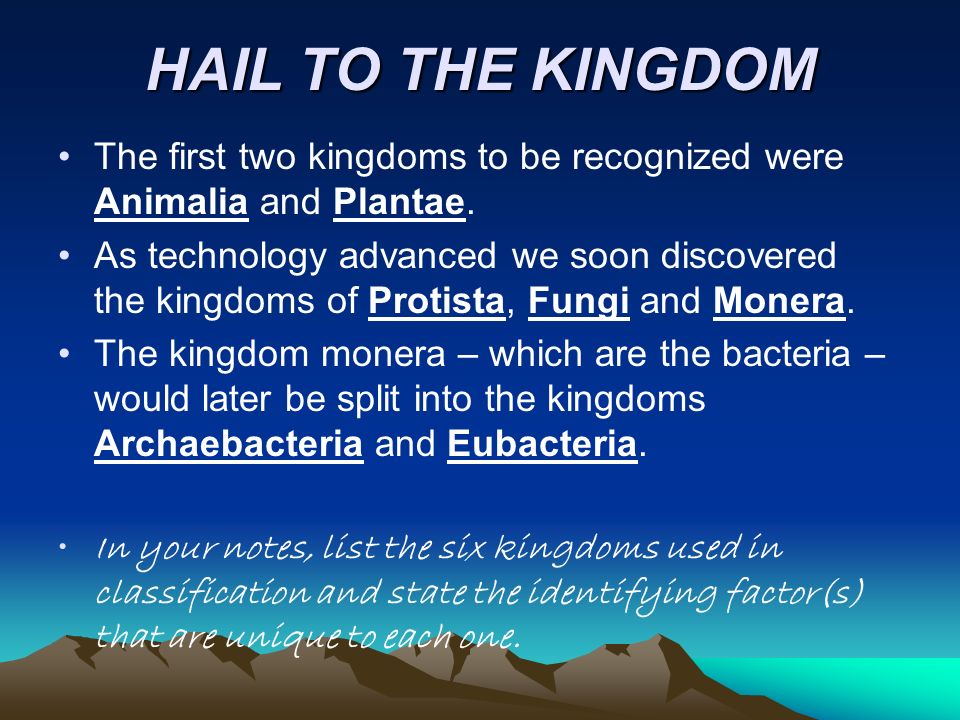 HAIL TO THE KINGDOM

• The first two kingdoms to be recognized were Animalia and Plantae.

• As technology advanced we soon discovered the kingdoms of Protista, Fungi and Monera.

• The kingdom monera – which are the bacteria – would later be split into the kingdoms Archaebacteria and Eubacteria.

• In your notes, list the six kingdoms used in classification and state the identifying factor(s) that are unique to each one.